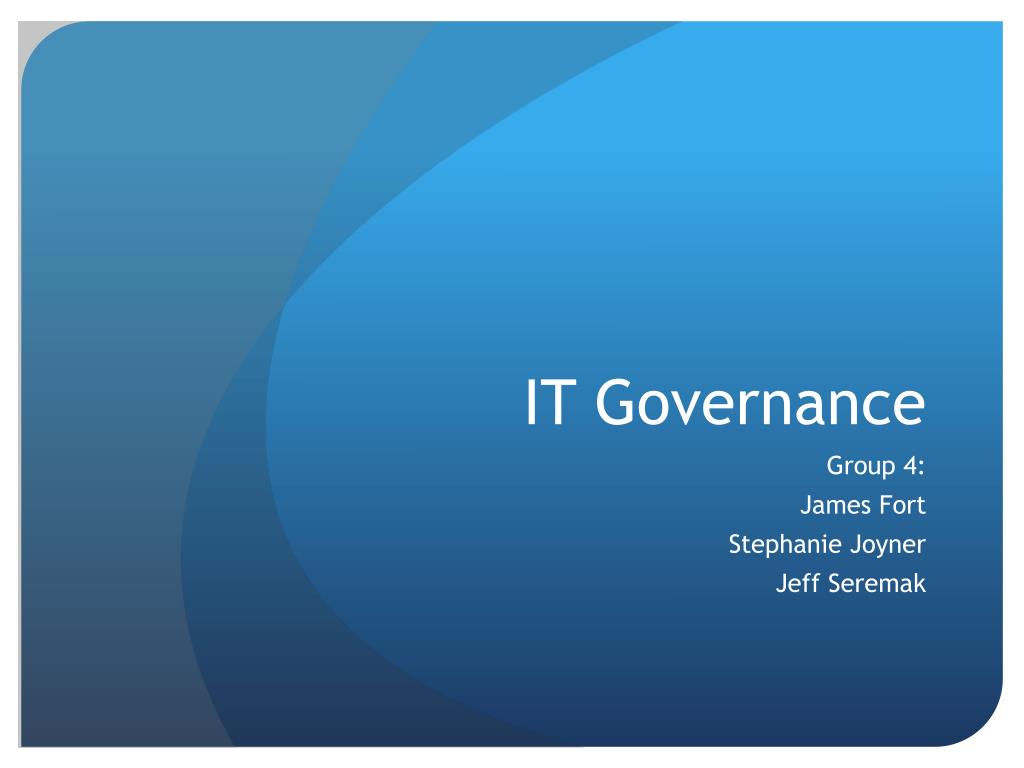 IT Governance

Group 4:
James Fort
Stephanie Joyner
Jeff Seremak